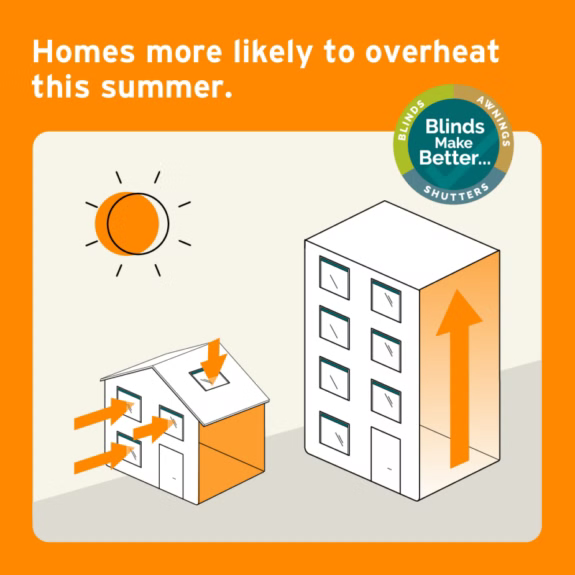 Homes more likely to overheat this summer.

BLINDS AWNINGS SHUTTERS
Blinds Make Better...